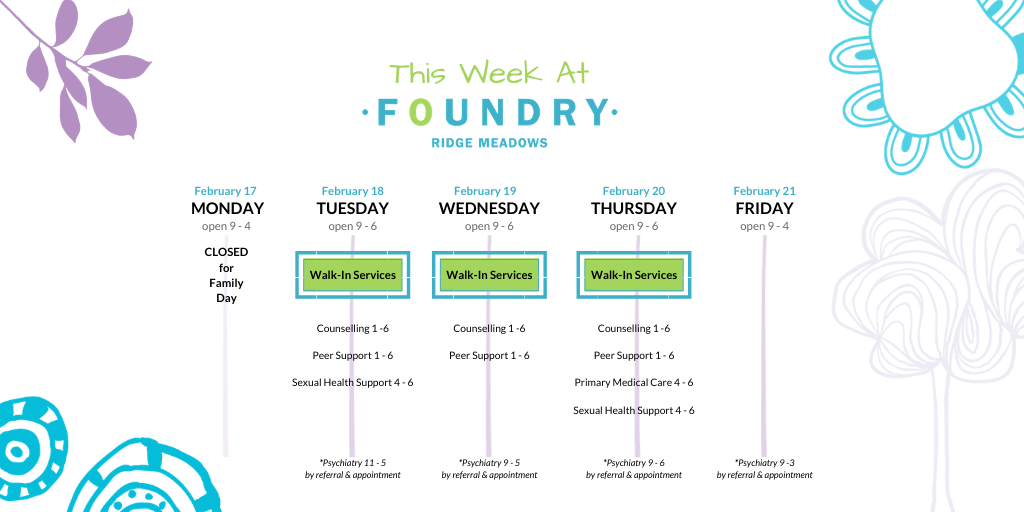 This Week At
·FOUNDRY·
RIDGE MEADOWS

February 17
MONDAY
open 9 - 4
CLOSED for Family Day

February 18
TUESDAY
open 9 - 6
Walk-In Services
Counselling 1 -6
Peer Support 1 - 6
Sexual Health Support 4 - 6
*Psychiatry 11 - 5 by referral & appointment

February 19
WEDNESDAY
open 9 - 6
Walk-In Services
Counselling 1 -6
Peer Support 1 - 6
*Psychiatry 9 - 5 by referral & appointment

February 20
THURSDAY
open 9 - 6
Walk-In Services
Counselling 1 -6
Peer Support 1 - 6
Primary Medical Care 4 - 6
Sexual Health Support 4 - 6
*Psychiatry 9 - 6 by referral & appointment

February 21
FRIDAY
open 9 - 4
*Psychiatry 9 -3 by referral & appointment